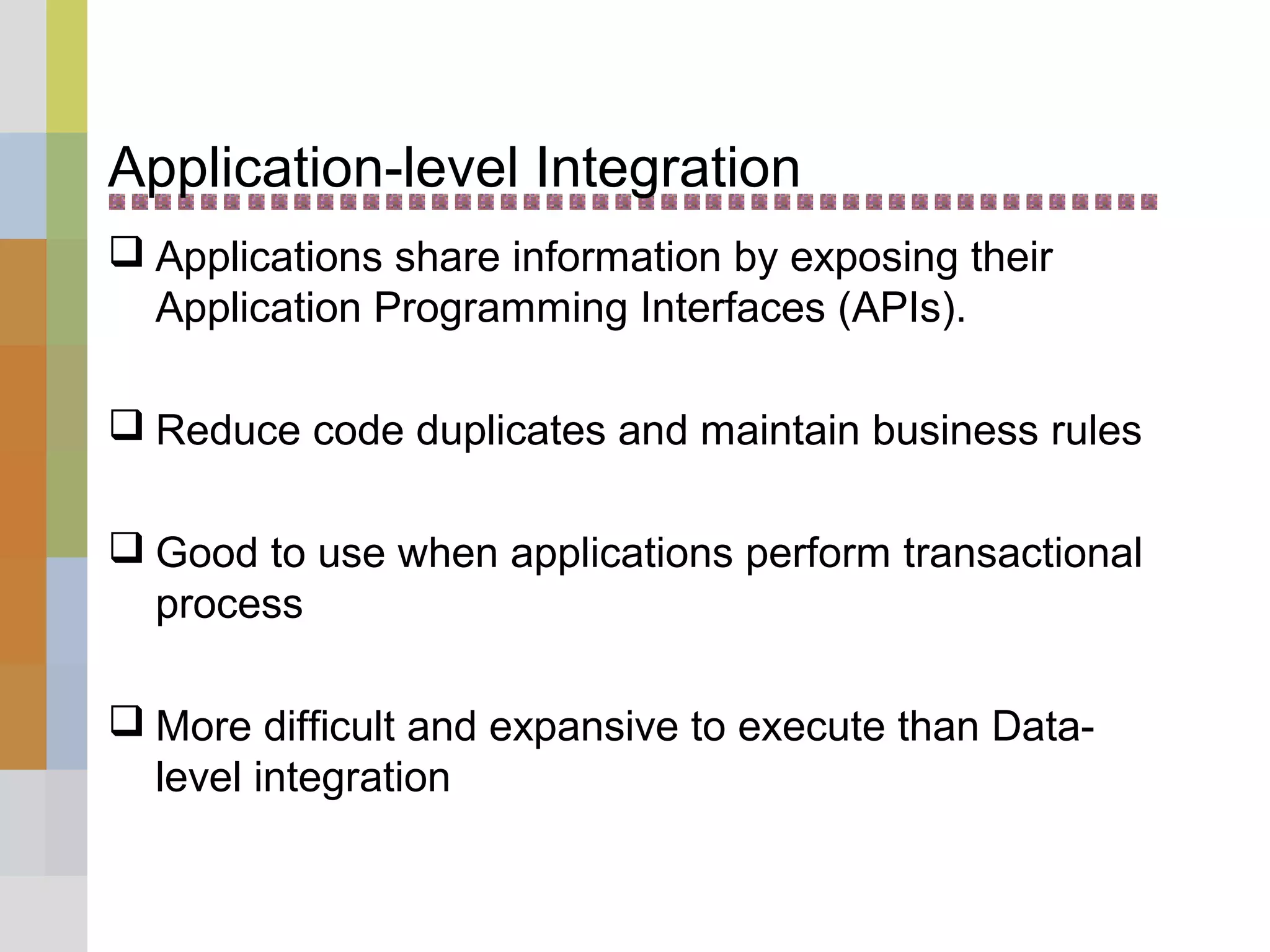 Application-level Integration

❑ Applications share information by exposing their Application Programming Interfaces (APIs).

❑ Reduce code duplicates and maintain business rules

❑ Good to use when applications perform transactional process

❑ More difficult and expansive to execute than Data-level integration